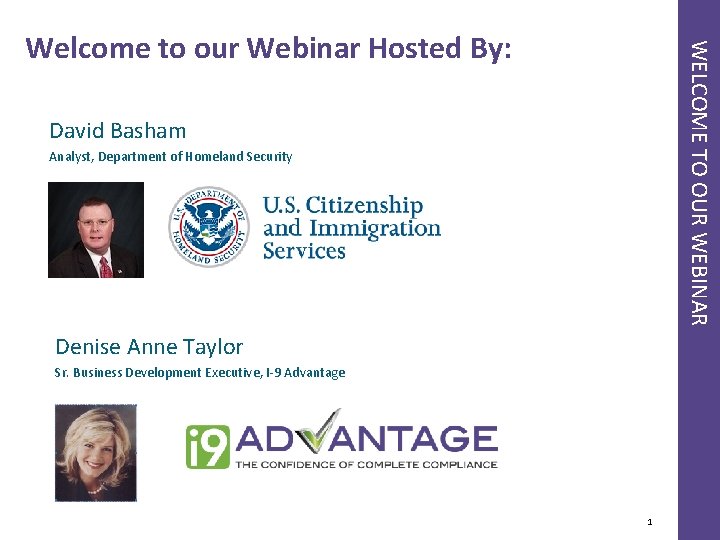 Welcome to our Webinar Hosted By:

David Basham

Analyst, Department of Homeland Security

U.S. DEPARTMENT OF HOMELAND SECURITY

U.S. Citizenship and Immigration Services

Denise Anne Taylor

Sr. Business Development Executive, I-9 Advantage

i9 ADVANTAGE

THE CONFIDENCE OF COMPLETE COMPLIANCE

1

WELCOME TO OUR WEBINAR